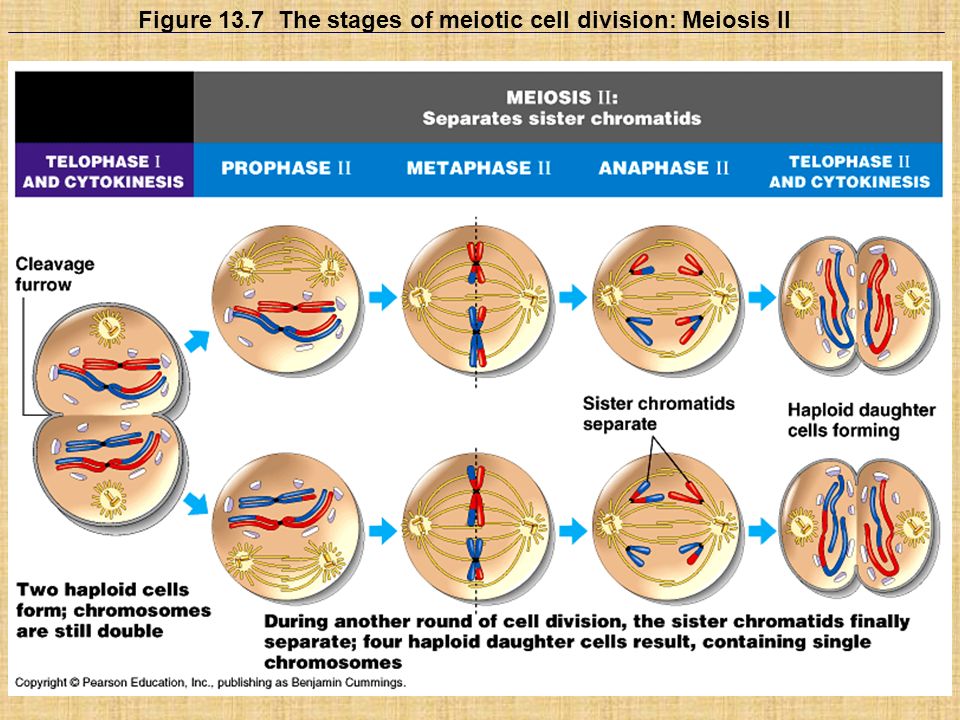 Figure 13.7 The stages of meiotic cell division: Meiosis II

MEIOSIS II:
Separates sister chromatids

TELOPHASE I AND CYTOKINESIS

PROPHASE II

METAPHASE II

ANAPHASE II

TELOPHASE II AND CYTOKINESIS

Cleavage furrow

Sister chromatids separate

Haploid daughter cells forming

Two haploid cells form; chromosomes are still double

During another round of cell division, the sister chromatids finally separate; four haploid daughter cells result, containing single chromosomes

Copyright © Pearson Education, Inc., publishing as Benjamin Cummings.